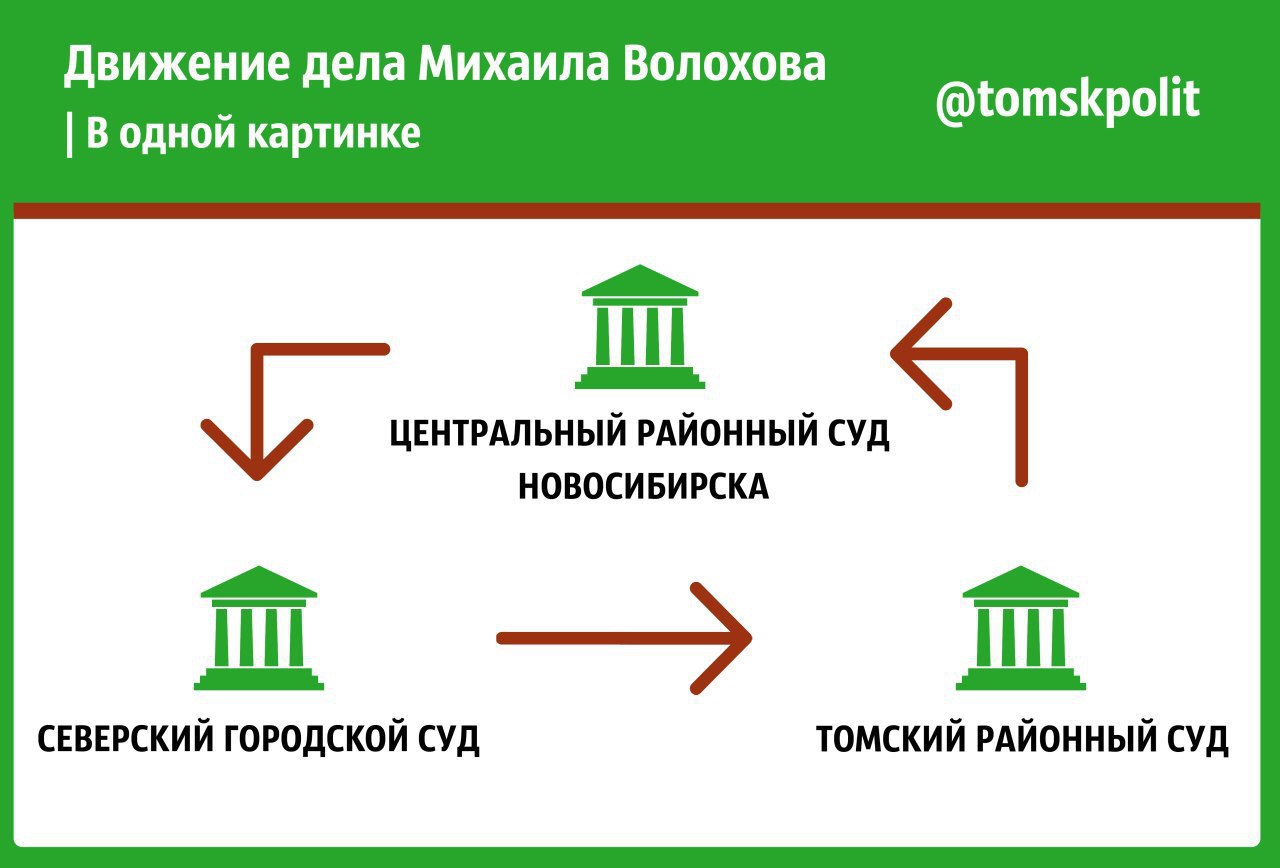 Движение дела Михаила Волохова
| В одной картинке

@tomskpolit

ЦЕНТРАЛЬНЫЙ РАЙОННЫЙ СУД НОВОСИБИРСКА

СЕВЕРСКИЙ ГОРОДСКОЙ СУД

ТОМСКИЙ РАЙОННЫЙ СУД